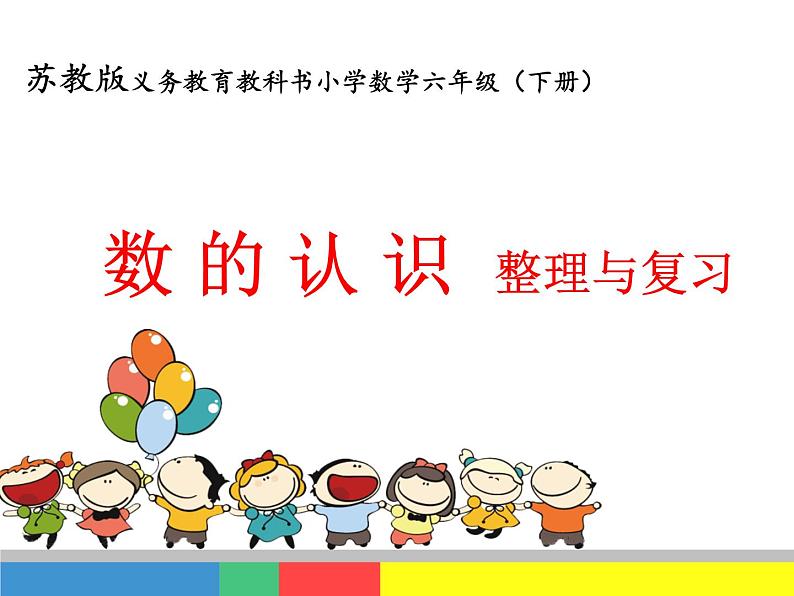 苏教版义务教育教科书小学数学六年级（下册）

数的认识 整理与复习